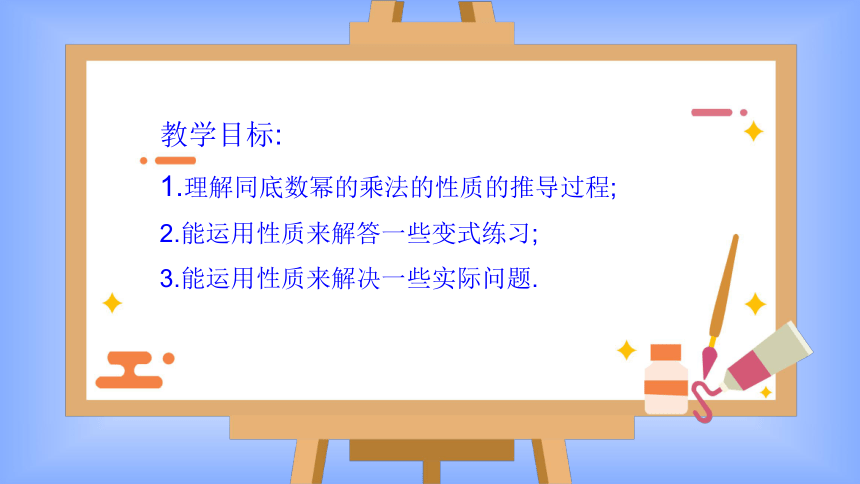 教学目标:

1.理解同底数幂的乘法的性质的推导过程;

2.能运用性质来解答一些变式练习;

3.能运用性质来解决一些实际问题.